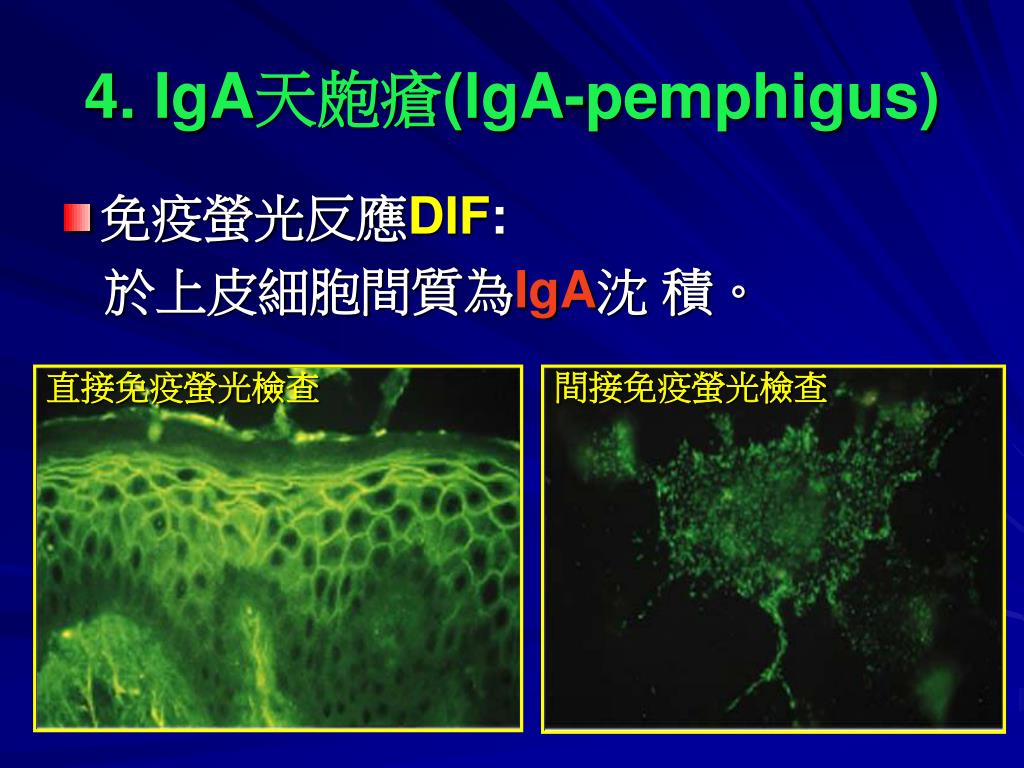 4. IgA天皰瘡(IgA-pemphigus)

免疫螢光反應DIF:
於上皮細胞間質為IgA沈 積。

直接免疫螢光檢查

間接免疫螢光檢查